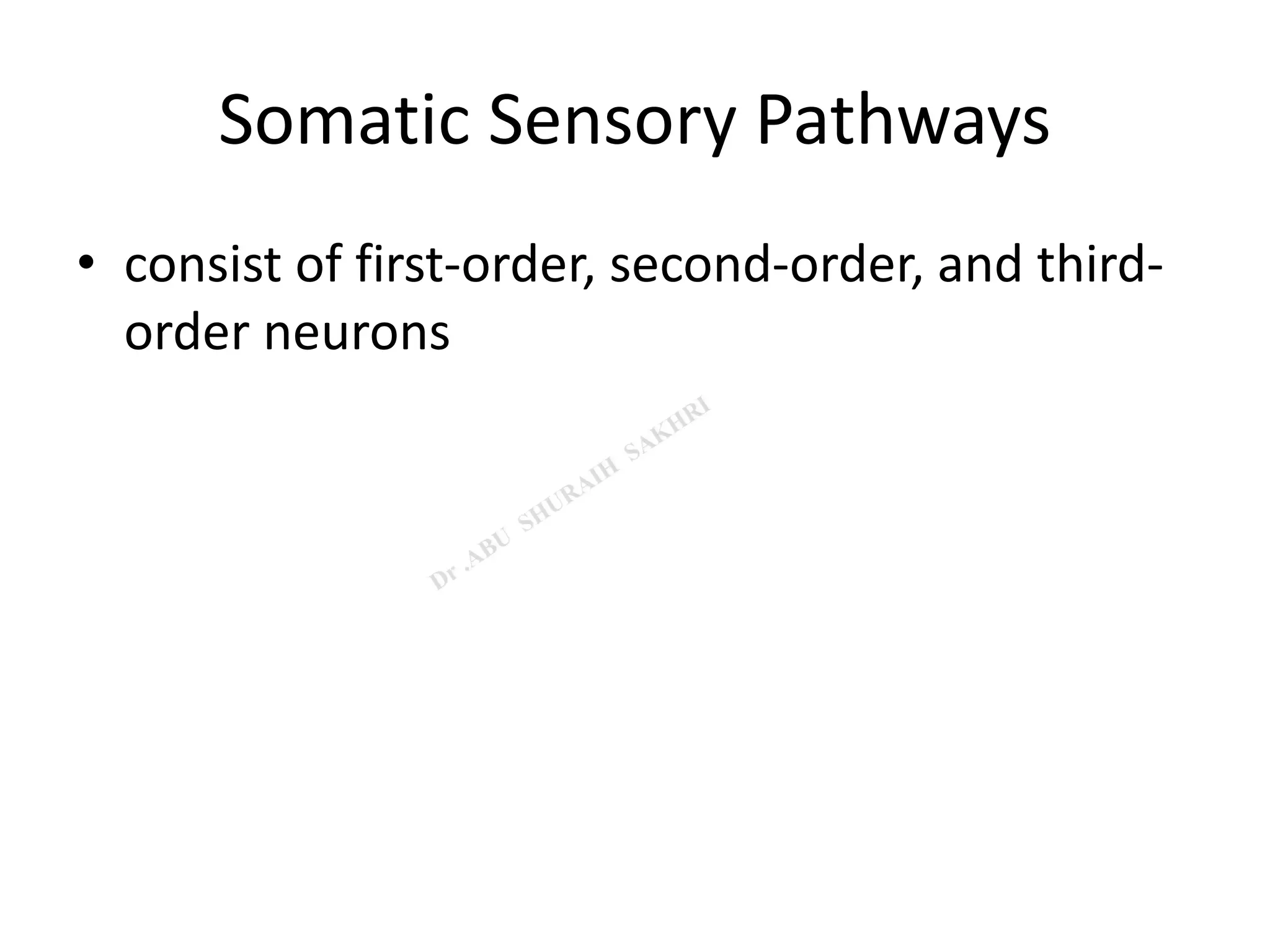 Somatic Sensory Pathways

• consist of first-order, second-order, and third-order neurons

Dr .ABU SHURAIH SAKHRI